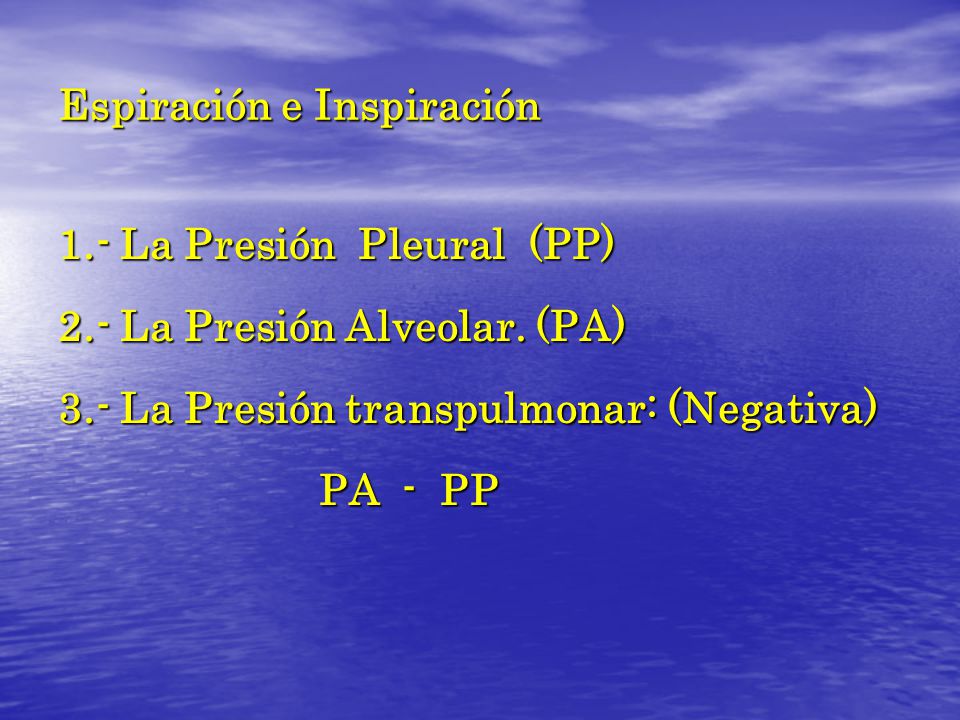 Espiración e Inspiración

1.- La Presión Pleural (PP)

2.- La Presión Alveolar. (PA)

3.- La Presión transpulmonar: (Negativa)

PA - PP